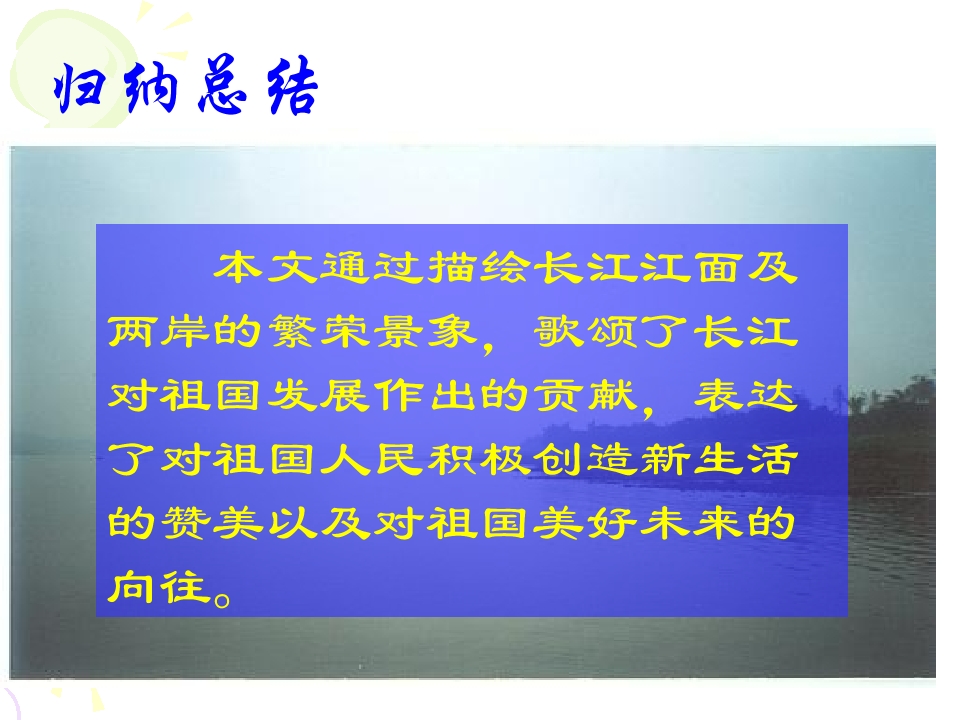 归纳总结

本文通过描绘长江江面及两岸的繁荣景象，歌颂了长江对祖国发展作出的贡献，表达了对祖国人民积极创造新生活的赞美以及对祖国美好未来的向往。